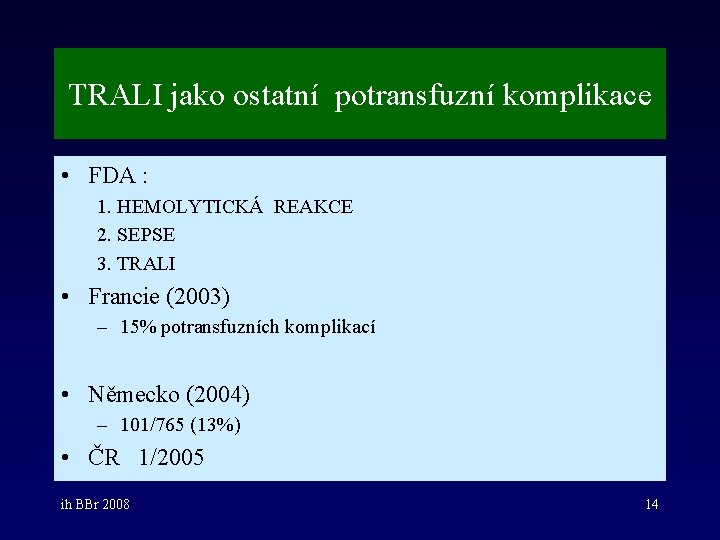 TRALI jako ostatní potransfuzní komplikace

• FDA :
1. HEMOLYTICKÁ REAKCE
2. SEPSE
3. TRALI
• Francie (2003)
– 15% potransfuzních komplikací

• Německo (2004)
– 101/765 (13%)
• ČR 1/2005

ih BBr 2008

14